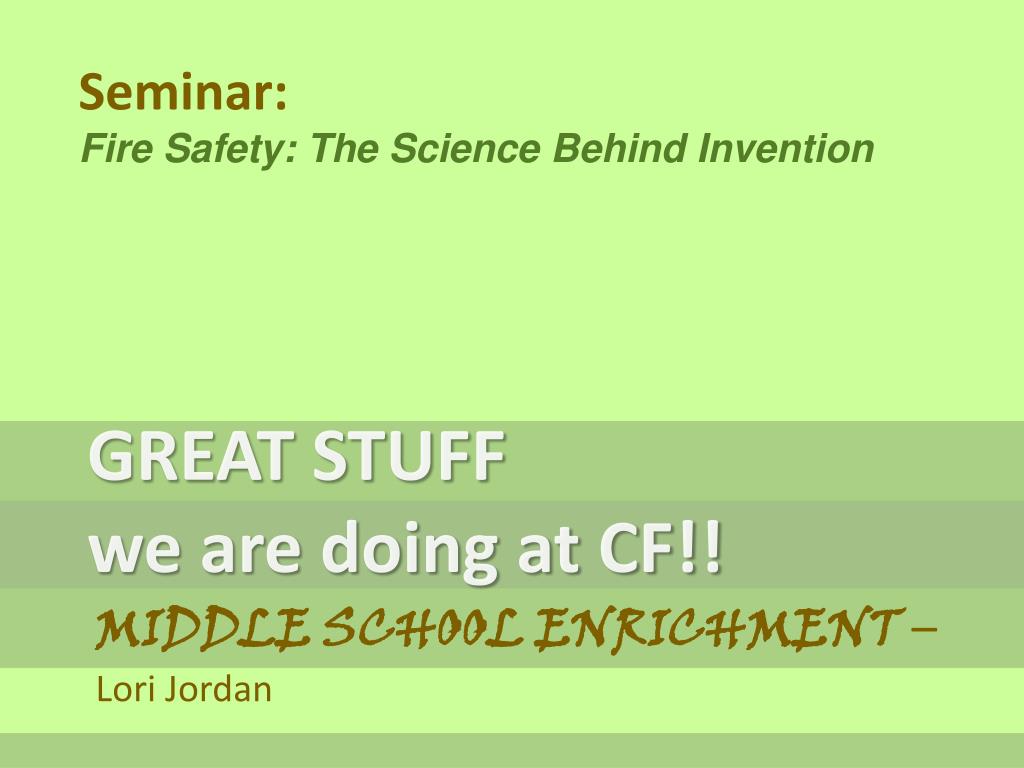 Seminar:
Fire Safety: The Science Behind Invention

GREAT STUFF
we are doing at CF!!

MIDDLE SCHOOL ENRICHMENT –
Lori Jordan